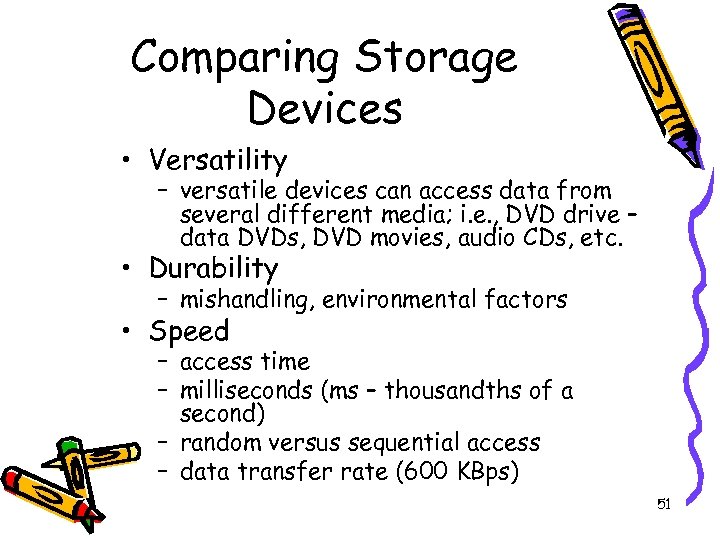 Comparing Storage Devices

• Versatility
– versatile devices can access data from several different media; i.e., DVD drive – data DVDs, DVD movies, audio CDs, etc.
• Durability
– mishandling, environmental factors
• Speed
– access time
– milliseconds (ms – thousandths of a second)
– random versus sequential access
– data transfer rate (600 KBps)

51